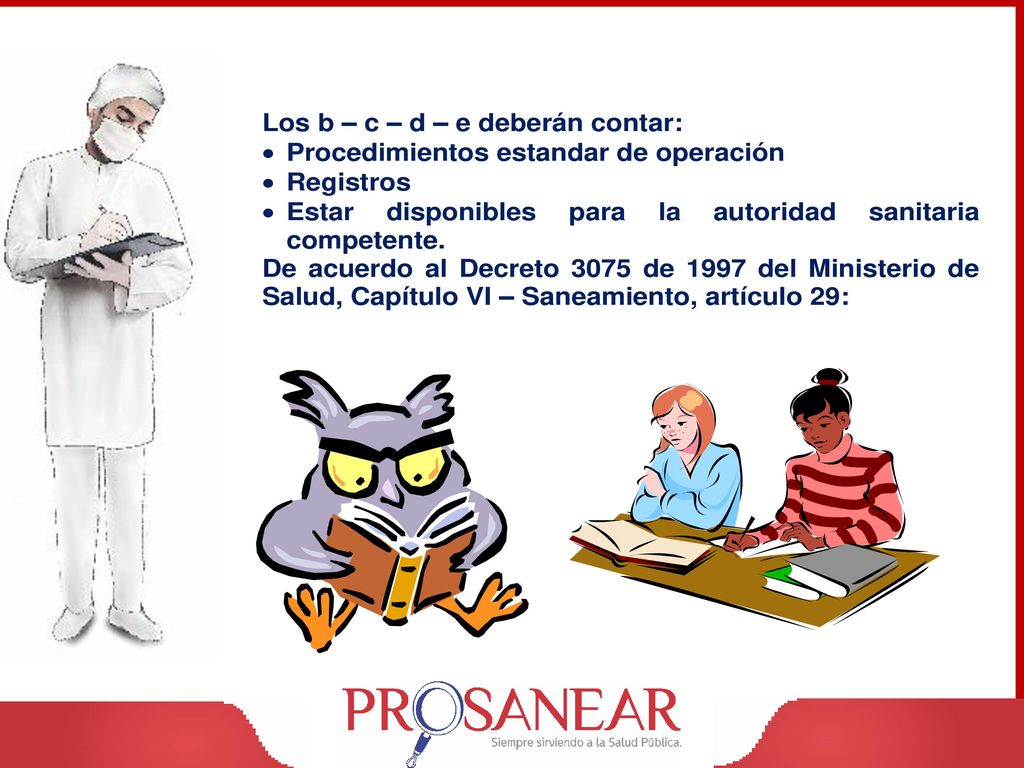 Los b – c – d – e deberán contar:
• Procedimientos estandar de operación
• Registros
• Estar disponibles para la autoridad sanitaria competente.
De acuerdo al Decreto 3075 de 1997 del Ministerio de Salud, Capítulo VI – Saneamiento, artículo 29:

PROSANEAR
Siempre sirviendo a la Salud Pública.